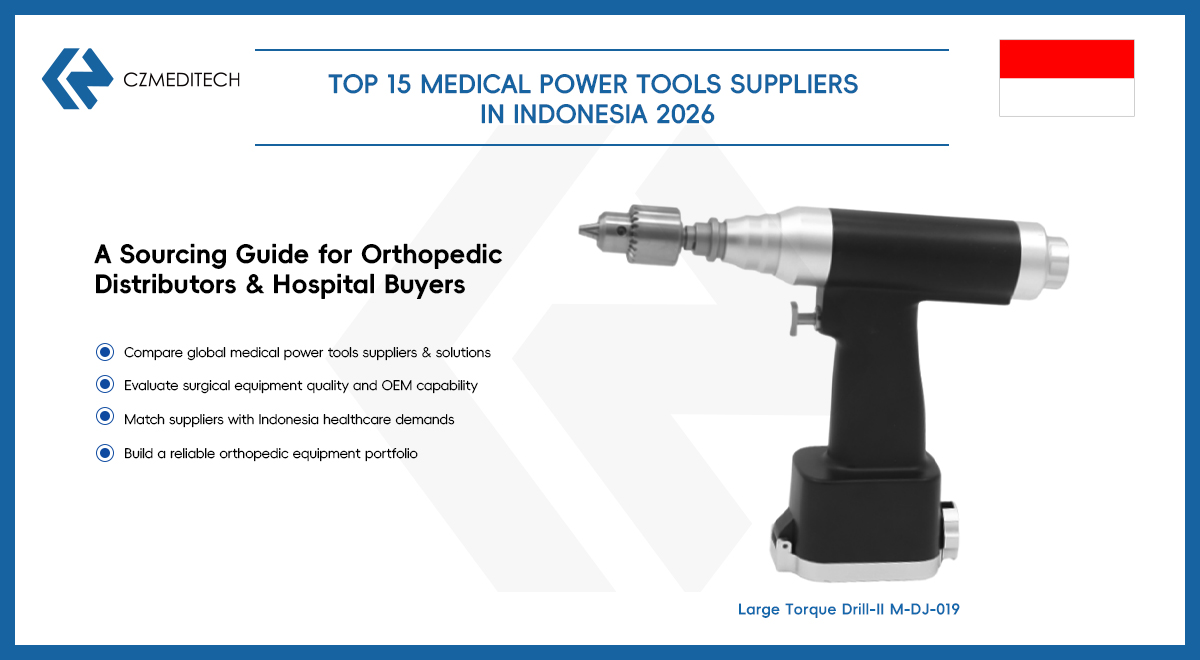 CZMEDITECH

TOP 15 MEDICAL POWER TOOLS SUPPLIERS IN INDONESIA 2026

A Sourcing Guide for Orthopedic Distributors & Hospital Buyers

Compare global medical power tools suppliers & solutions

Evaluate surgical equipment quality and OEM capability

Match suppliers with Indonesia healthcare demands

Build a reliable orthopedic equipment portfolio

Large Torque Drill-II M-DJ-019